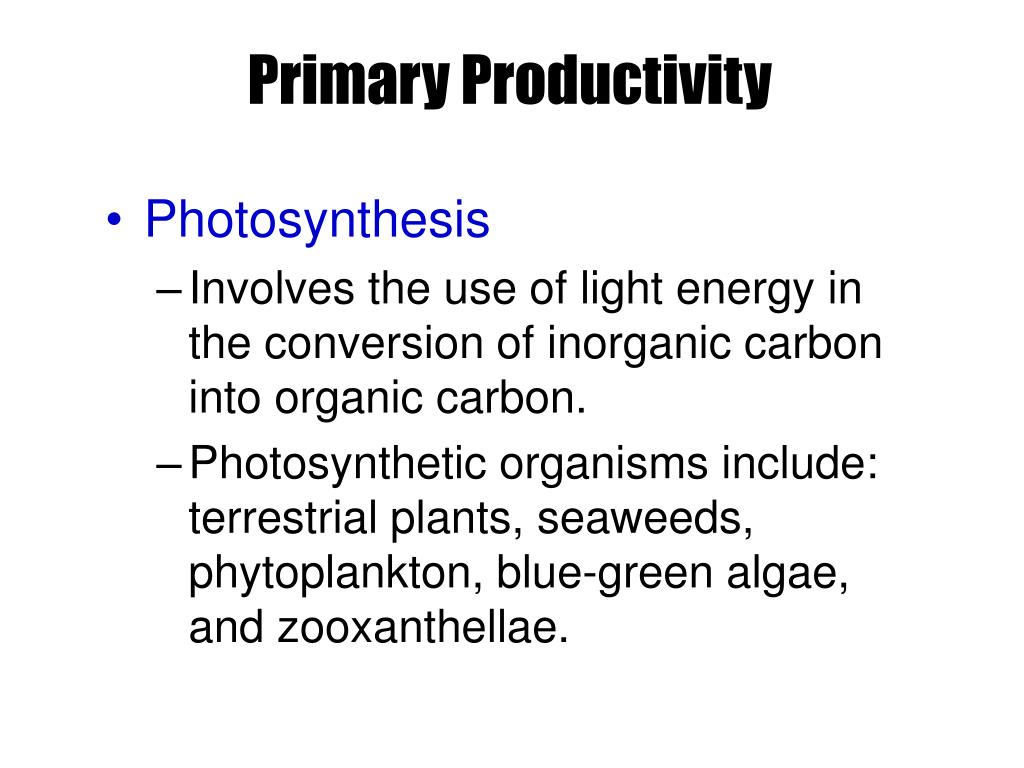 Primary Productivity

• Photosynthesis
– Involves the use of light energy in the conversion of inorganic carbon into organic carbon.
– Photosynthetic organisms include: terrestrial plants, seaweeds, phytoplankton, blue-green algae, and zooxanthellae.